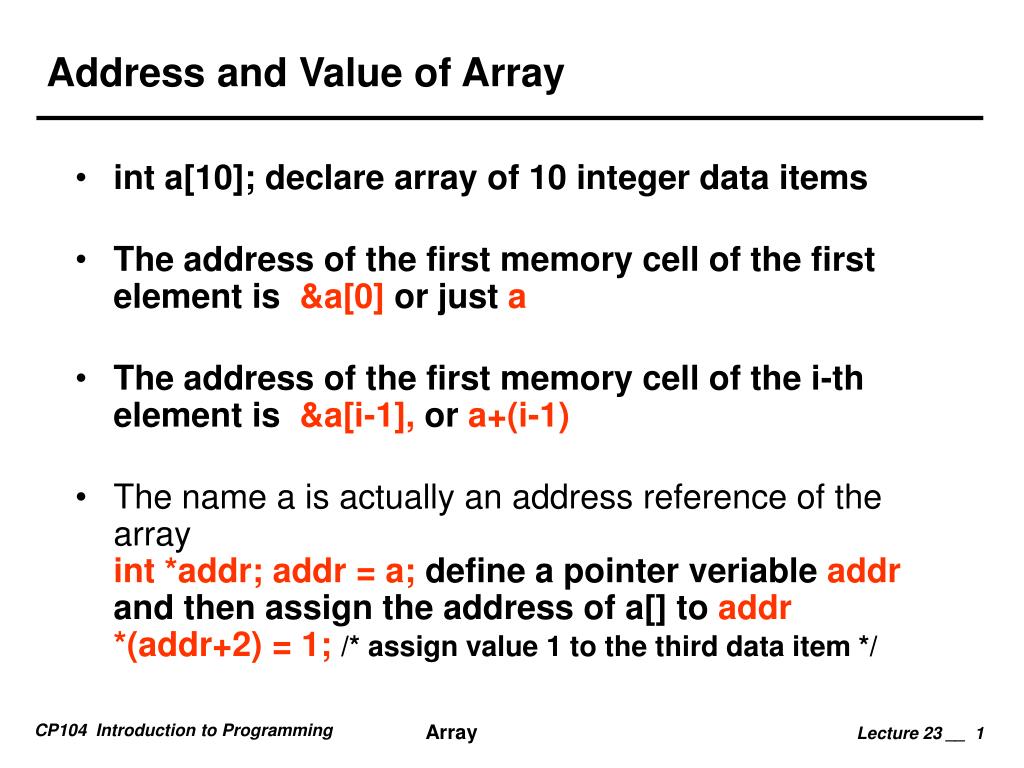 Address and Value of Array

• int a[10]; declare array of 10 integer data items

• The address of the first memory cell of the first element is &a[0] or just a

• The address of the first memory cell of the i-th element is &a[i-1], or a+(i-1)

• The name a is actually an address reference of the array
int *addr; addr = a; define a pointer veriable addr and then assign the address of a[] to addr
*(addr+2) = 1; /* assign value 1 to the third data item */

CP104 Introduction to Programming

Array

Lecture 23 __ 1